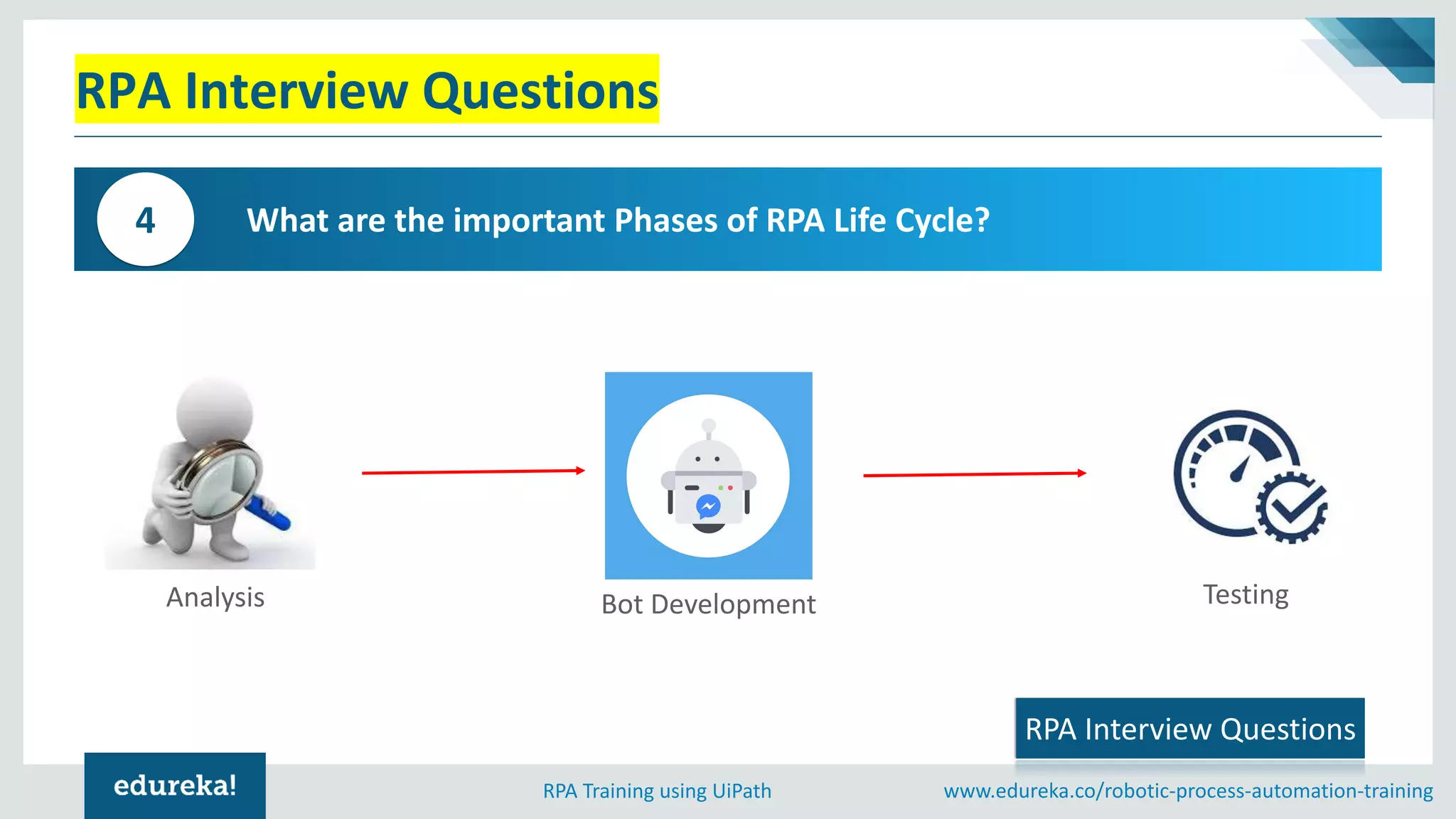 RPA Interview Questions

4 What are the important Phases of RPA Life Cycle?

Analysis

Bot Development

Testing

RPA Interview Questions

edureka!

RPA Training using UiPath

www.edureka.co/robotic-process-automation-training